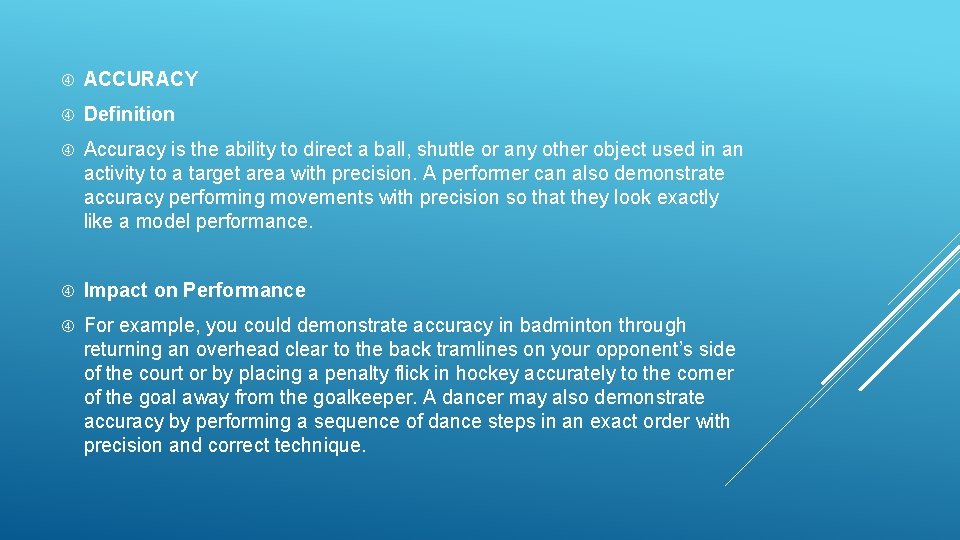 ACCURACY

Definition

Accuracy is the ability to direct a ball, shuttle or any other object used in an activity to a target area with precision. A performer can also demonstrate accuracy performing movements with precision so that they look exactly like a model performance.

Impact on Performance

For example, you could demonstrate accuracy in badminton through returning an overhead clear to the back tramlines on your opponent's side of the court or by placing a penalty flick in hockey accurately to the corner of the goal away from the goalkeeper. A dancer may also demonstrate accuracy by performing a sequence of dance steps in an exact order with precision and correct technique.